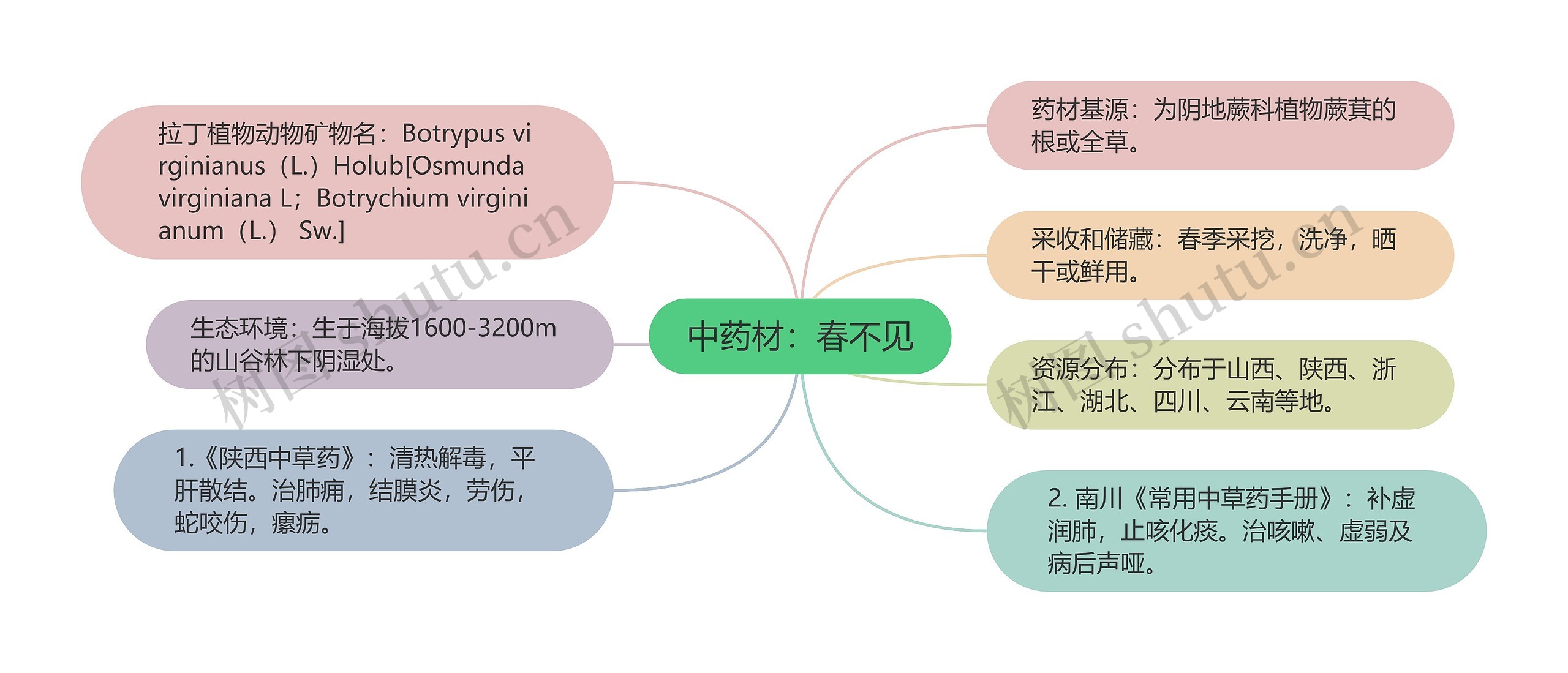 中药材：春不见

拉丁植物动物矿物名：Botrypus virginianus（L.）Holub[Osmunda virginiana L；Botrychium virginianum（L.） Sw.]

生态环境：生于海拔1600-3200m的山谷林下阴湿处。

1.《陕西中草药》：清热解毒，平肝散结。治肺痈，结膜炎，劳伤，蛇咬伤，瘰疬。

药材基源：为阴地蕨科植物蕨萁的根或全草。

采收和储藏：春季采挖，洗净，晒干或鲜用。

资源分布：分布于山西、陕西、浙江、湖北、四川、云南等地。

2. 南川《常用中草药手册》：补虚润肺，止咳化痰。治咳嗽、虚弱及病后声哑。

树图 shutu.cn

树图 shutu.cn